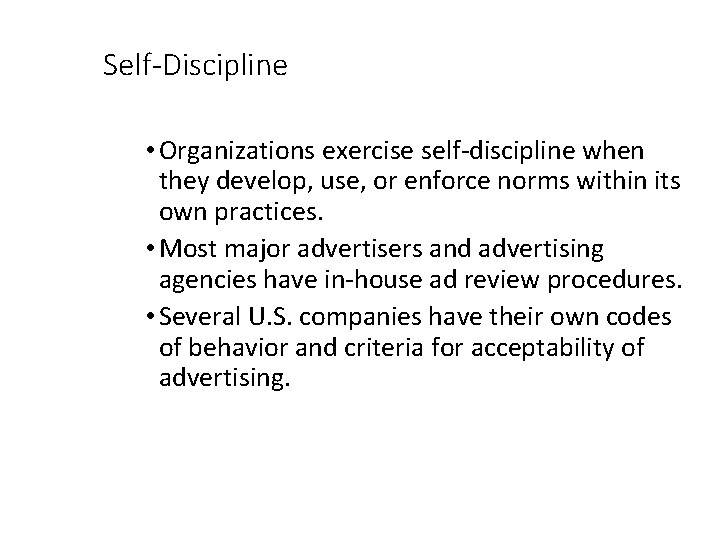 Self-Discipline

• Organizations exercise self-discipline when they develop, use, or enforce norms within its own practices.

• Most major advertisers and advertising agencies have in-house ad review procedures.

• Several U.S. companies have their own codes of behavior and criteria for acceptability of advertising.